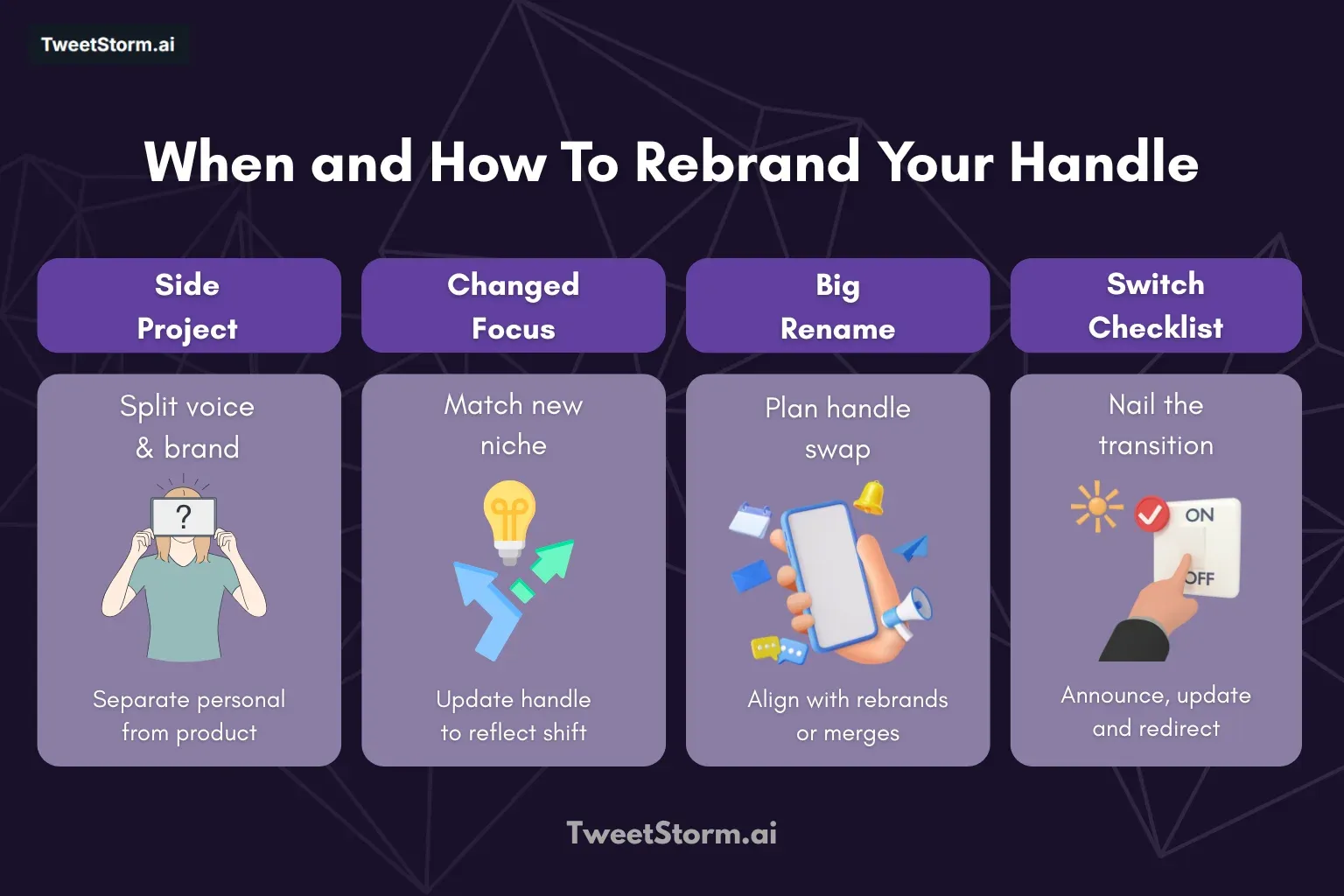 TweetStorm.ai

When and How To Rebrand Your Handle

Side Project

Split voice & brand

?

Separate personal from product

Changed Focus

Match new niche

Update handle to reflect shift

Big Rename

Plan handle swap

Align with rebrands or merges

Switch Checklist

Nail the transition

ON

OFF

Announce, update and redirect

TweetStorm.ai